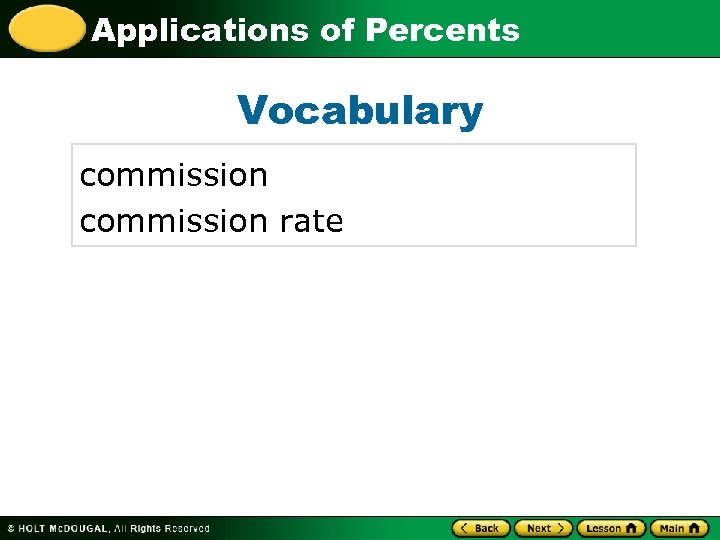 Applications of Percents

Vocabulary

commission
commission rate

© HOLT McDOUGAL, All Rights Reserved

Back Next Lesson Main